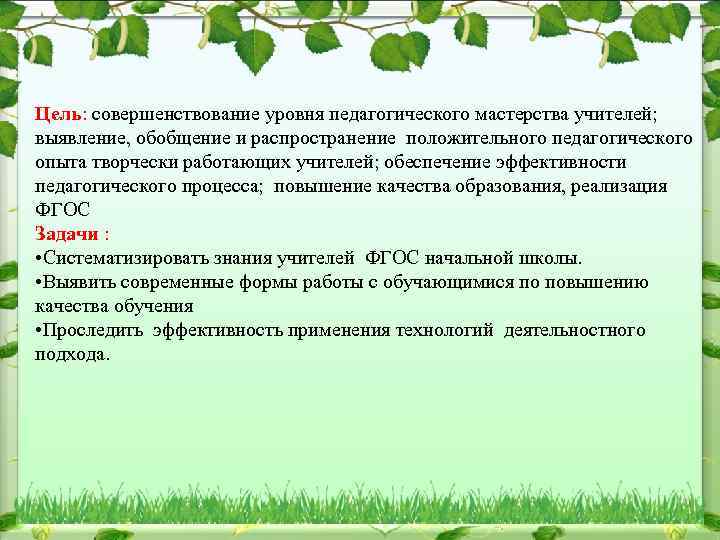 Цель: совершенствование уровня педагогического мастерства учителей; выявление, обобщение и распространение положительного педагогического опыта творчески работающих учителей; обеспечение эффективности педагогического процесса; повышение качества образования, реализация ФГОС
Задачи :
•Систематизировать знания учителей ФГОС начальной школы.
•Выявить современные формы работы с обучающимися по повышению качества обучения
•Проследить эффективность применения технологий деятельностного подхода.